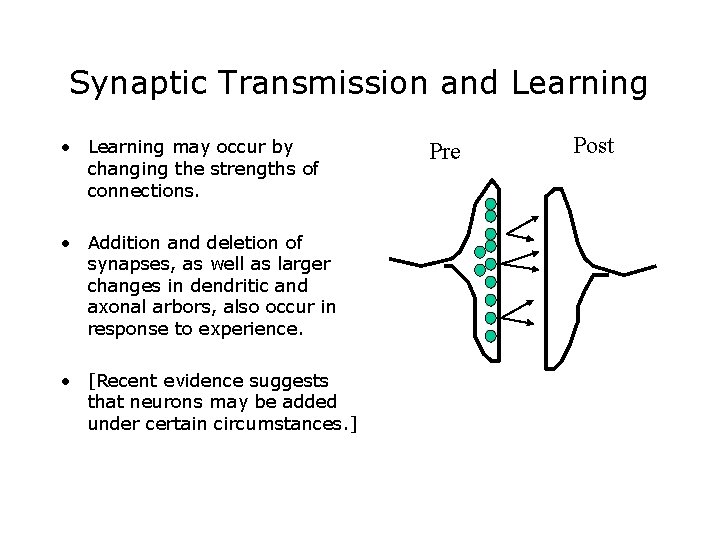 Synaptic Transmission and Learning

• Learning may occur by changing the strengths of connections.

• Addition and deletion of synapses, as well as larger changes in dendritic and axonal arbors, also occur in response to experience.

• [Recent evidence suggests that neurons may be added under certain circumstances.]

Pre

Post